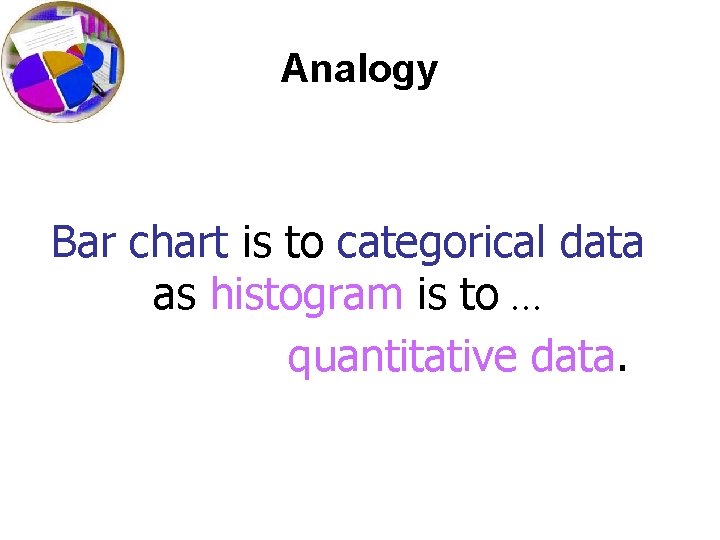 Analogy

Bar chart is to categorical data as histogram is to …

quantitative data.